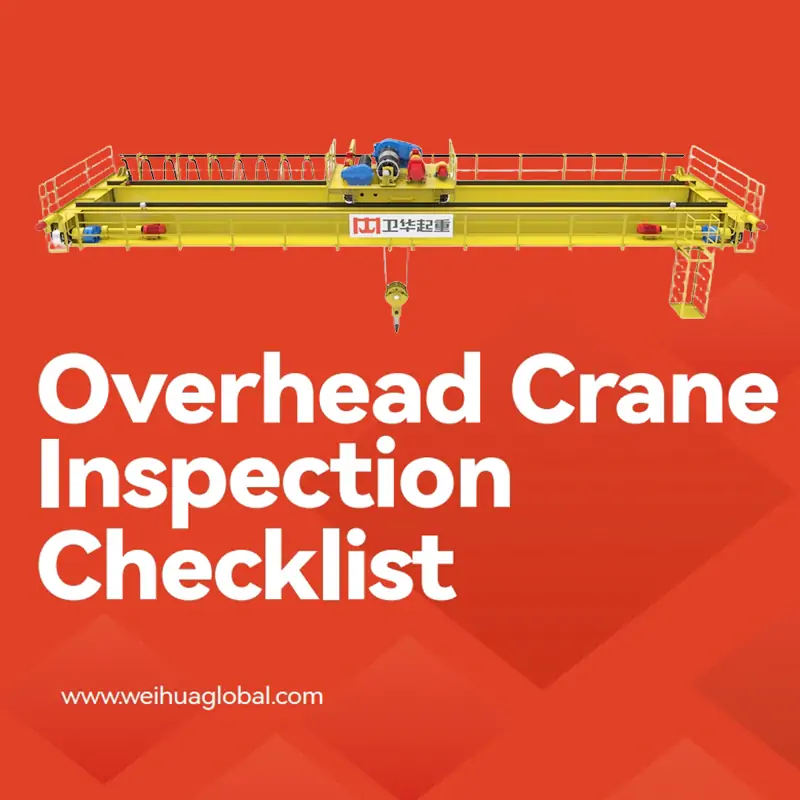 卫华起重

Overhead Crane Inspection Checklist

www.weihuaglobal.com